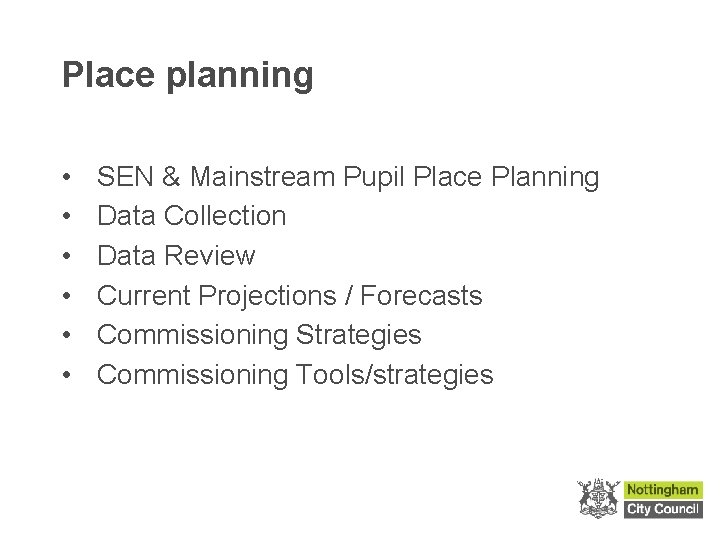 Place planning

• SEN & Mainstream Pupil Place Planning
• Data Collection
• Data Review
• Current Projections / Forecasts
• Commissioning Strategies
• Commissioning Tools/strategies

Nottingham
City Council